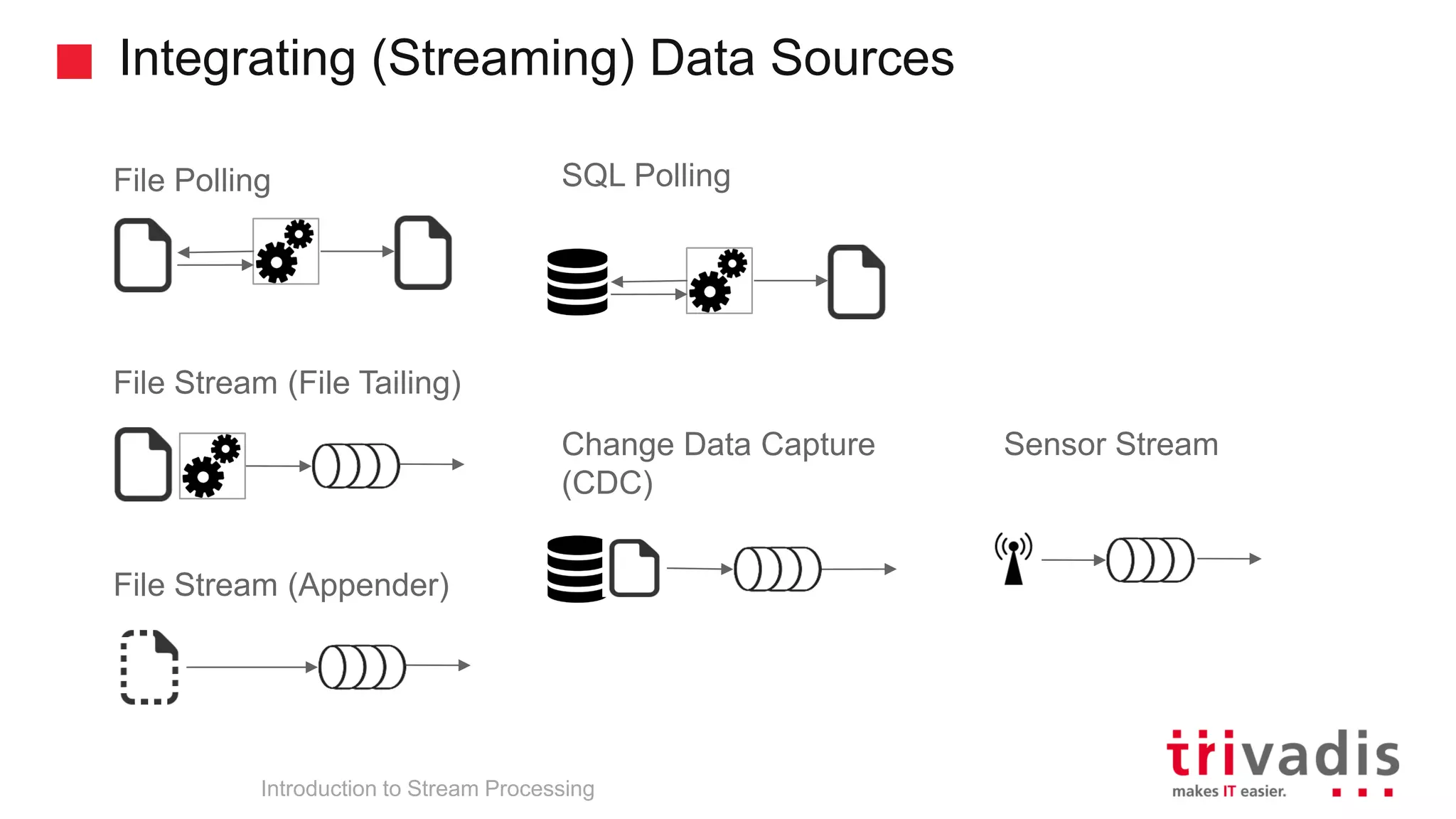 Integrating (Streaming) Data Sources

File Polling

SQL Polling

File Stream (File Tailing)

Change Data Capture (CDC)

Sensor Stream

File Stream (Appender)

Introduction to Stream Processing

trivadis
makes IT easier.